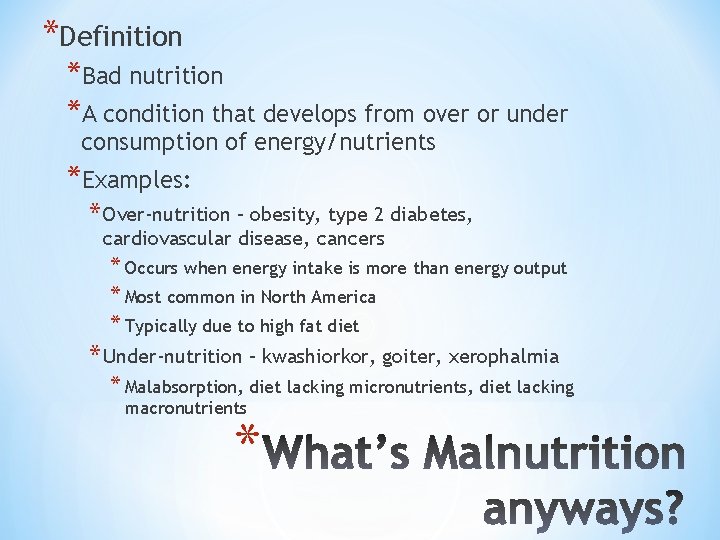 *Definition

*Bad nutrition

*A condition that develops from over or under consumption of energy/nutrients

*Examples:

*Over-nutrition – obesity, type 2 diabetes, cardiovascular disease, cancers

*Occurs when energy intake is more than energy output

*Most common in North America

*Typically due to high fat diet

*Under-nutrition – kwashiorkor, goiter, xerophalmia

*Malabsorption, diet lacking micronutrients, diet lacking macronutrients

*What's Malnutrition anyways?